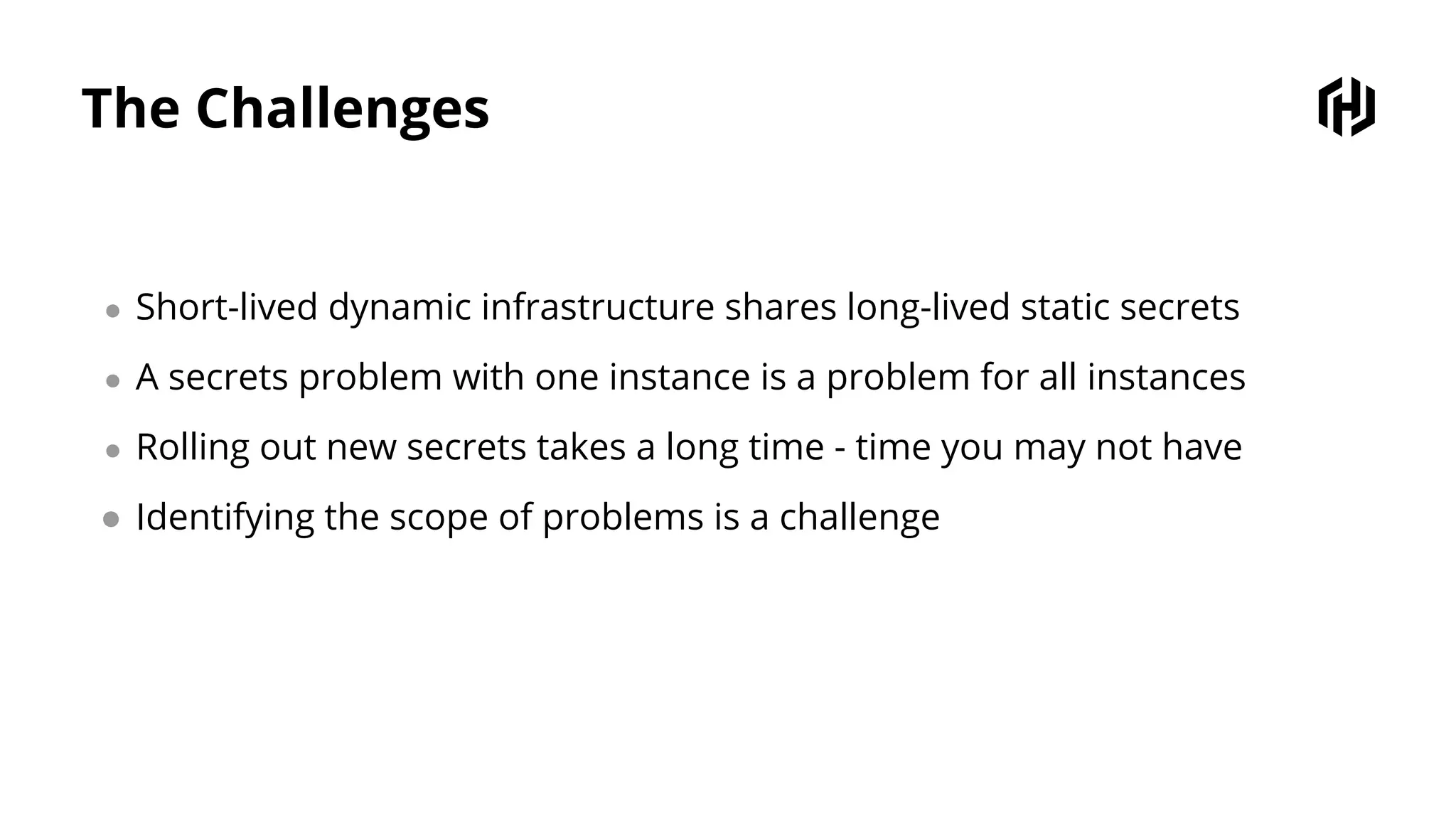 The Challenges

- Short-lived dynamic infrastructure shares long-lived static secrets
- A secrets problem with one instance is a problem for all instances
- Rolling out new secrets takes a long time - time you may not have
- Identifying the scope of problems is a challenge